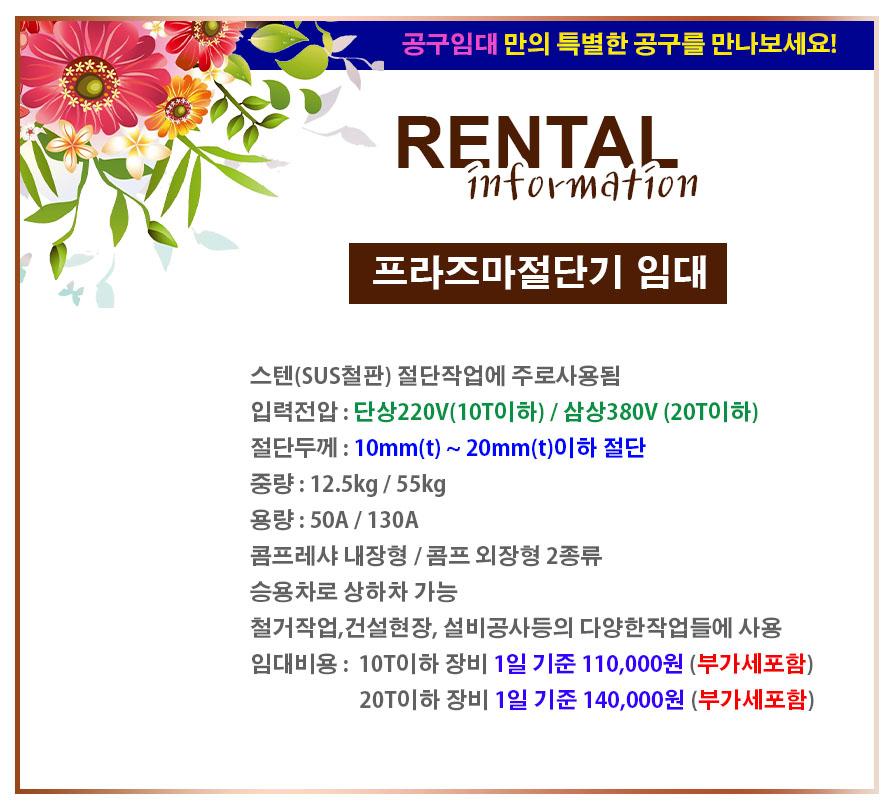 공구임대 만의 특별한 공구를 만나보세요!

RENTAL
information

프라즈마절단기 임대

스텐(SUS철판) 절단작업에 주로사용됨
입력전압 : 단상220V(10T이하) / 삼상380V (20T이하)
절단두께 : 10mm(t) ~ 20mm(t)이하 절단
중량 : 12.5kg / 55kg
용량 : 50A / 130A
콤프레샤 내장형 / 콤프 외장형 2종류
승용차로 상하차 가능
철거작업,건설현장, 설비공사등의 다양한작업들에 사용
임대비용 : 10T이하 장비 1일 기준 110,000원 (부가세포함)
20T이하 장비 1일 기준 140,000원 (부가세포함)